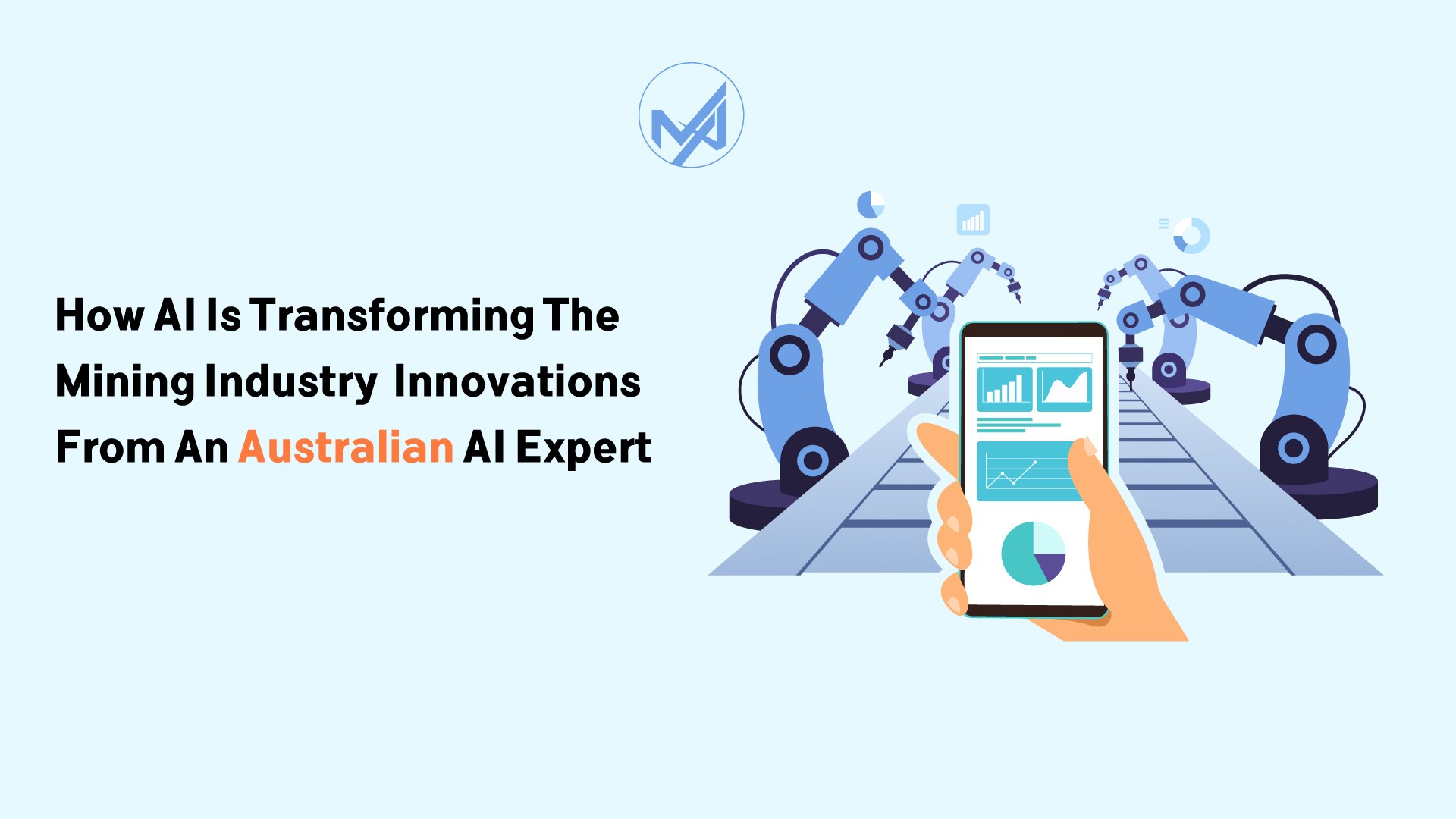 How AI Is Transforming The Mining Industry Innovations From An Australian AI Expert